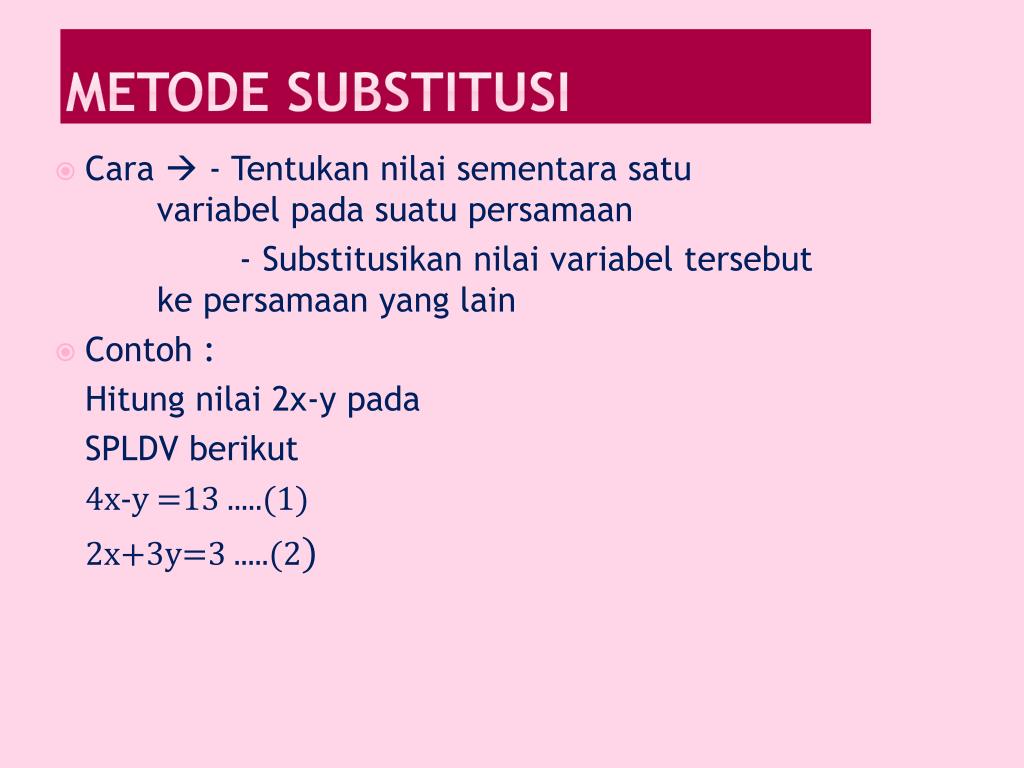 METODE SUBSTITUSI

Cara → - Tentukan nilai sementara satu variabel pada suatu persamaan

- Substitusikan nilai variabel tersebut ke persamaan yang lain

Contoh :

Hitung nilai 2x-y pada SPLDV berikut

$4x-y=13$ …..(1)

$2x+3y=3$ …..(2)